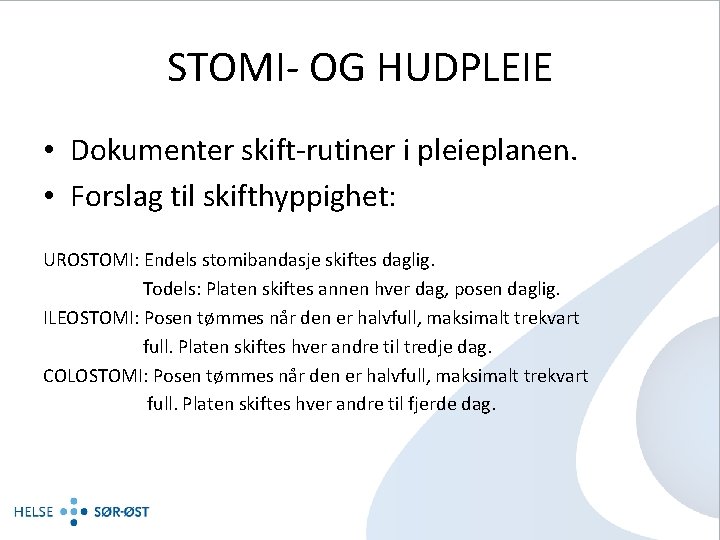 STOMI- OG HUDPLEIE

• Dokumenter skift-rutiner i pleieplanen.
• Forslag til skifthyppighet:

UROSTOMI: Endels stomibandasje skiftes daglig.
Todels: Platen skiftes annen hver dag, posen daglig.
ILEOSTOMI: Posen tømmes når den er halvfull, maksimalt trekvart full. Platen skiftes hver andre til tredje dag.
COLOSTOMI: Posen tømmes når den er halvfull, maksimalt trekvart full. Platen skiftes hver andre til fjerde dag.

HELSE SØR-ØST